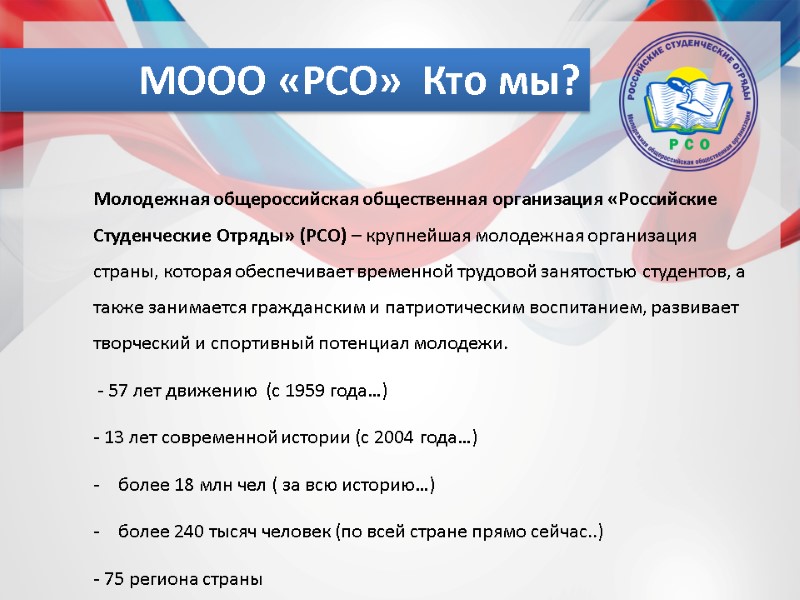 МООО «РСО» Кто мы?

РОССИЙСКИЕ СТУДЕНЧЕСКИЕ ОТРЯДЫ
Молодежная общероссийская общественная организация
РСО

Молодежная общероссийская общественная организация «Российские Студенческие Отряды» (РСО) – крупнейшая молодежная организация страны, которая обеспечивает временной трудовой занятостью студентов, а также занимается гражданским и патриотическим воспитанием, развивает творческий и спортивный потенциал молодежи.

- 57 лет движению (с 1959 года…)

- 13 лет современной истории (с 2004 года…)

- более 18 млн чел ( за всю историю…)

- более 240 тысяч человек (по всей стране прямо сейчас..)

- 75 региона страны